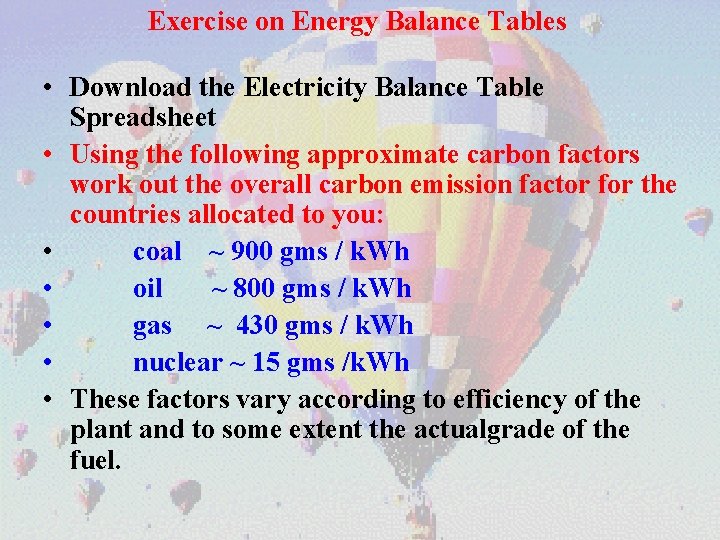 Exercise on Energy Balance Tables

• Download the Electricity Balance Table Spreadsheet

• Using the following approximate carbon factors work out the overall carbon emission factor for the countries allocated to you:

• coal ~ 900 gms / kWh

• oil ~ 800 gms / kWh

• gas ~ 430 gms / kWh

• nuclear ~ 15 gms /kWh

• These factors vary according to efficiency of the plant and to some extent the actualgrade of the fuel.